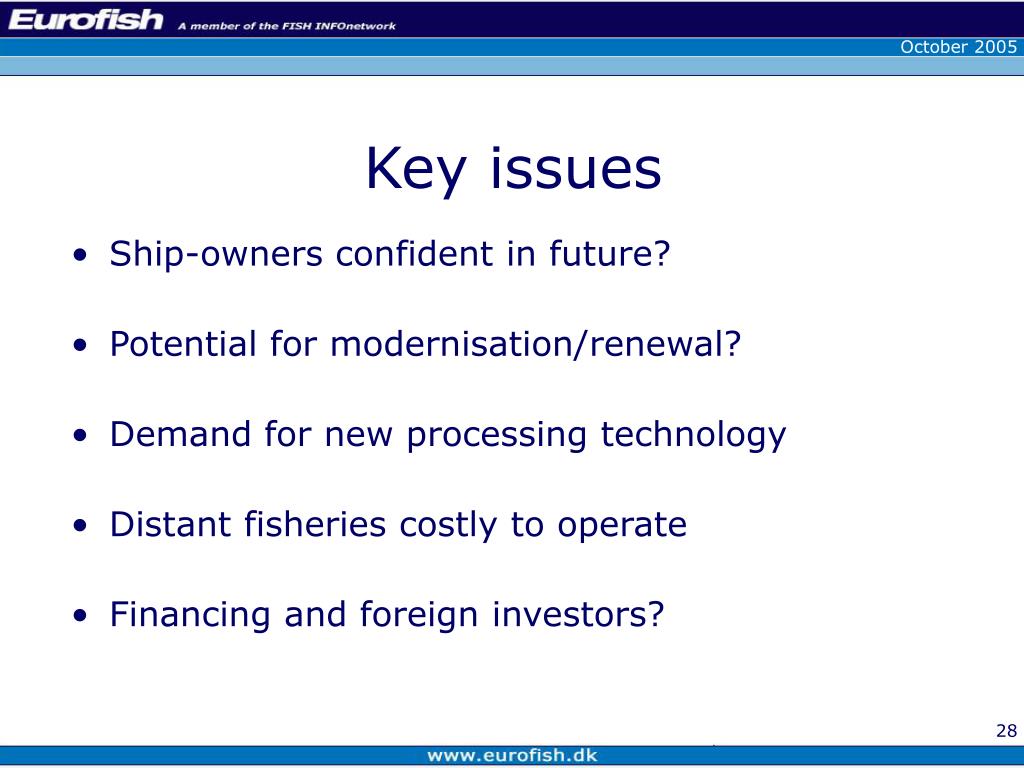 Eurofish A member of the FISH INFOnetwork

October 2005

Key issues

• Ship-owners confident in future?

• Potential for modernisation/renewal?

• Demand for new processing technology

• Distant fisheries costly to operate

• Financing and foreign investors?

28

www.eurofish.dk